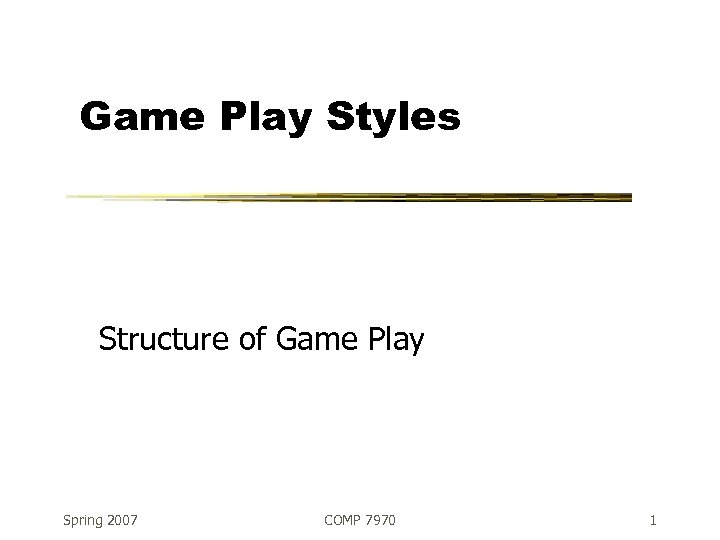 Game Play Styles

Structure of Game Play

Spring 2007

COMP 7970

1